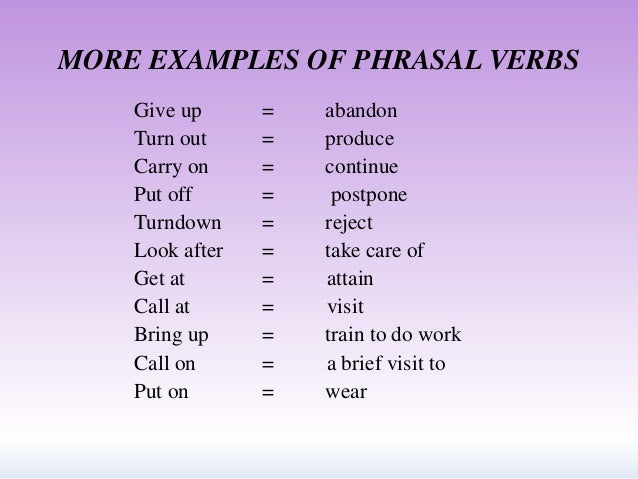 MORE EXAMPLES OF PHRASAL VERBS

Give up = abandon
Turn out = produce
Carry on = continue
Put off = postpone
Turndown = reject
Look after = take care of
Get at = attain
Call at = visit
Bring up = train to do work
Call on = a brief visit to
Put on = wear